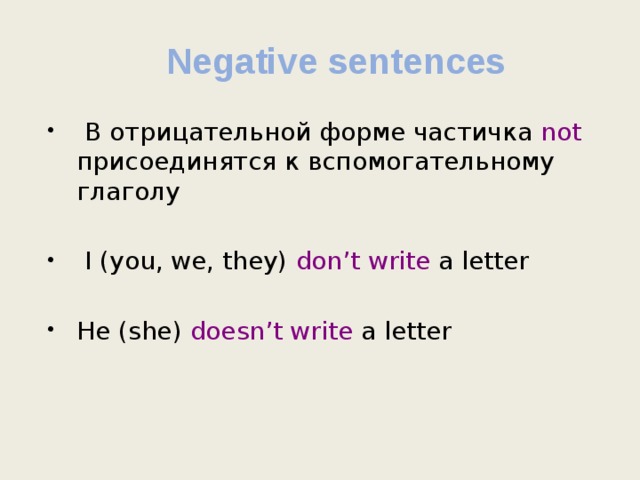 Negative sentences

• В отрицательной форме частичка not присоединятся к вспомогательному глаголу

• I (you, we, they) don’t write a letter

• He (she) doesn’t write a letter